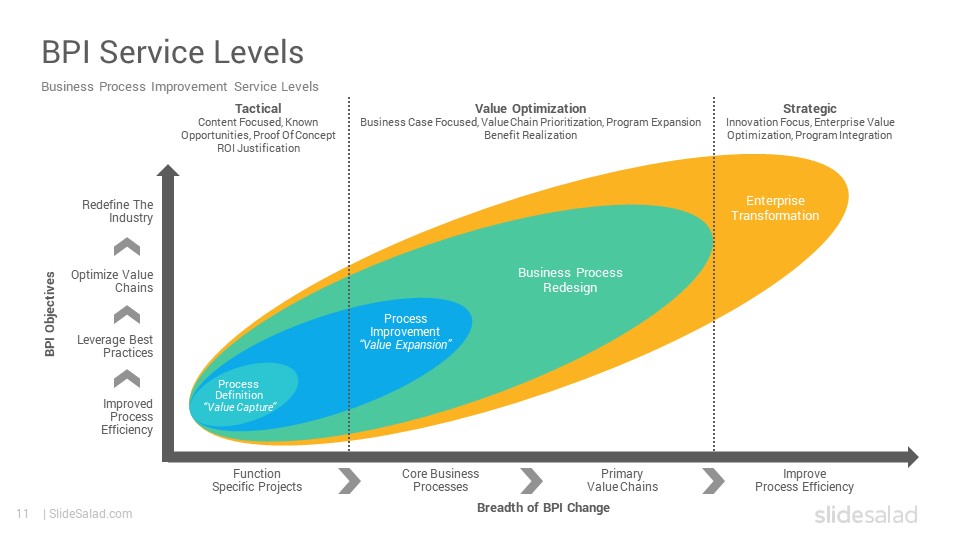 BPI Service Levels

Business Process Improvement Service Levels

Tactical
Content Focused, Known Opportunities, Proof Of Concept ROI Justification

Value Optimization
Business Case Focused, Value Chain Prioritization, Program Expansion Benefit Realization

Strategic
Innovation Focus, Enterprise Value Optimization, Program Integration

BPI Objectives

Redefine The Industry

Optimize Value Chains

Leverage Best Practices

Improved Process Efficiency

Enterprise Transformation

Business Process Redesign

Process Improvement
"Value Expansion"

Process Definition
"Value Capture"

Function Specific Projects

Core Business Processes

Primary Value Chains

Improve Process Efficiency

Breadth of BPI Change

11 | SlideSalad.com

slidesalad